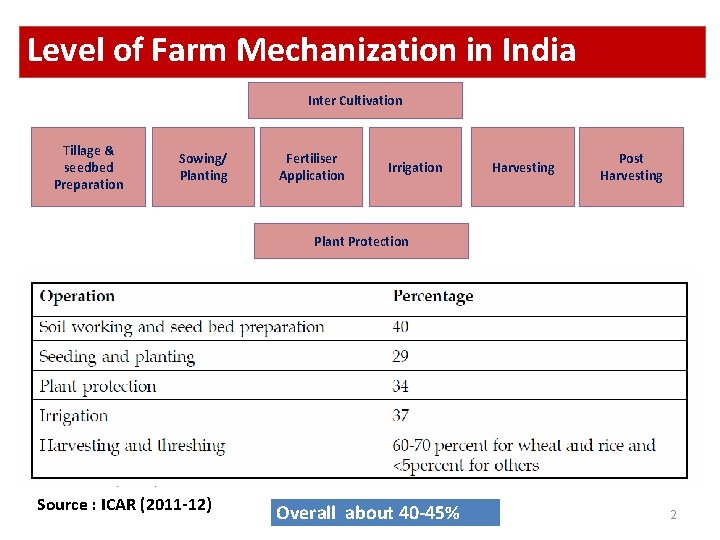 Level of Farm Mechanization in India

Inter Cultivation

Tillage & seedbed Preparation

Sowing/ Planting

Fertiliser Application

Irrigation

Harvesting

Post Harvesting

Plant Protection

| Operation | Percentage |
|---|---|
| Soil working and seed bed preparation | 40 |
| Seeding and planting | 29 |
| Plant protection | 34 |
| Irrigation | 37 |
| Harvesting and threshing | 60-70 percent for wheat and rice and <5percent for others |

Source : ICAR (2011-12)

Overall about 40-45%

2